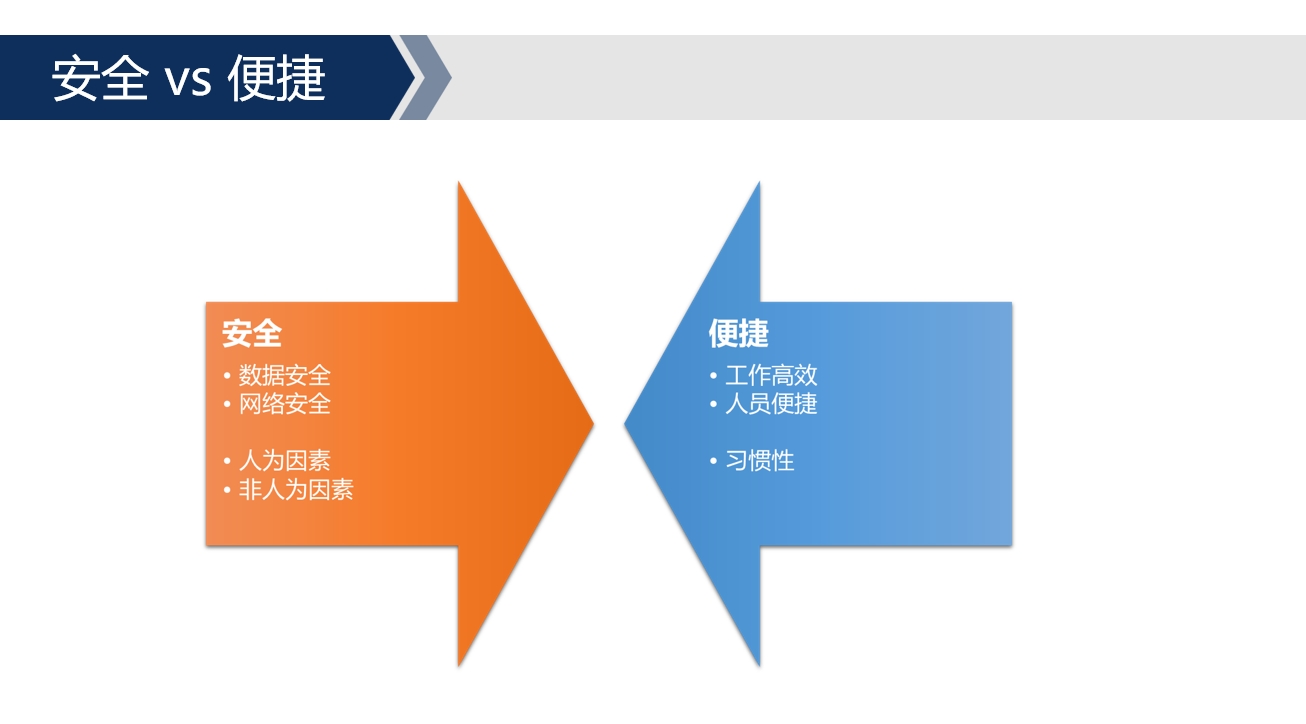 安全 vs 便捷

安全
• 数据安全
• 网络安全

• 人为因素
• 非人为因素

便捷
• 工作高效
• 人员便捷

• 习惯性